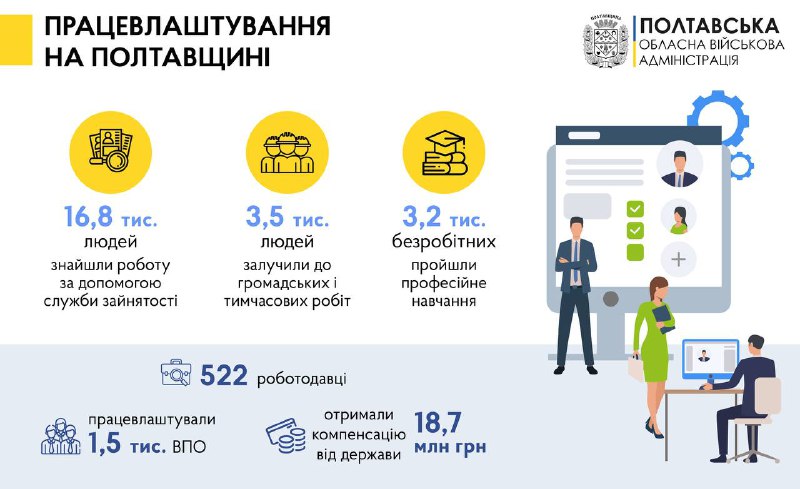 ПРАЦЕВЛАШТУВАННЯ НА ПОЛТАВЩИНІ

ПОЛТАВСЬКА
ОБЛАСНА ВІЙСЬКОВА АДМІНІСТРАЦІЯ

16,8 тис. людей знайшли роботу за допомогою служби зайнятості

3,5 тис. людей залучили до громадських і тимчасових робіт

3,2 тис. безробітних пройшли професійне навчання

522 роботодавці

працевлаштували 1,5 тис. ВПО

отримали компенсацію від держави 18,7 млн грн